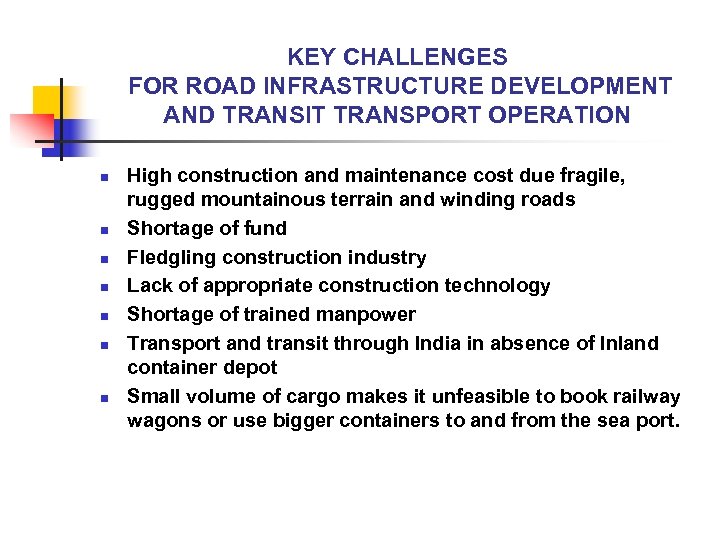 KEY CHALLENGES
FOR ROAD INFRASTRUCTURE DEVELOPMENT
AND TRANSIT TRANSPORT OPERATION

- High construction and maintenance cost due fragile, rugged mountainous terrain and winding roads
- Shortage of fund
- Fledgling construction industry
- Lack of appropriate construction technology
- Shortage of trained manpower
- Transport and transit through India in absence of Inland container depot
- Small volume of cargo makes it unfeasible to book railway wagons or use bigger containers to and from the sea port.